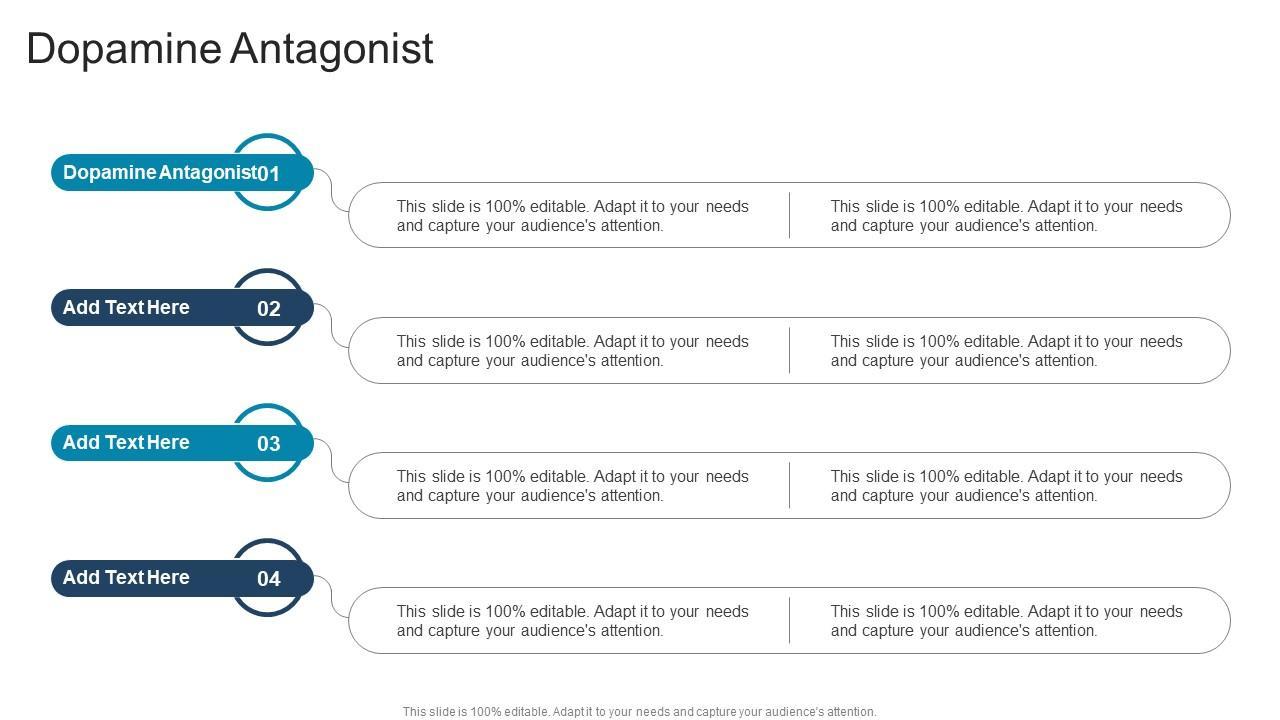 Dopamine Antagonist

Dopamine Antagonist 01

This slide is 100% editable. Adapt it to your needs and capture your audience's attention.

This slide is 100% editable. Adapt it to your needs and capture your audience's attention.

Add Text Here 02

This slide is 100% editable. Adapt it to your needs and capture your audience's attention.

This slide is 100% editable. Adapt it to your needs and capture your audience's attention.

Add Text Here 03

This slide is 100% editable. Adapt it to your needs and capture your audience's attention.

This slide is 100% editable. Adapt it to your needs and capture your audience's attention.

Add Text Here 04

This slide is 100% editable. Adapt it to your needs and capture your audience's attention.

This slide is 100% editable. Adapt it to your needs and capture your audience's attention.

This slide is 100% editable. Adapt it to your needs and capture your audience's attention.